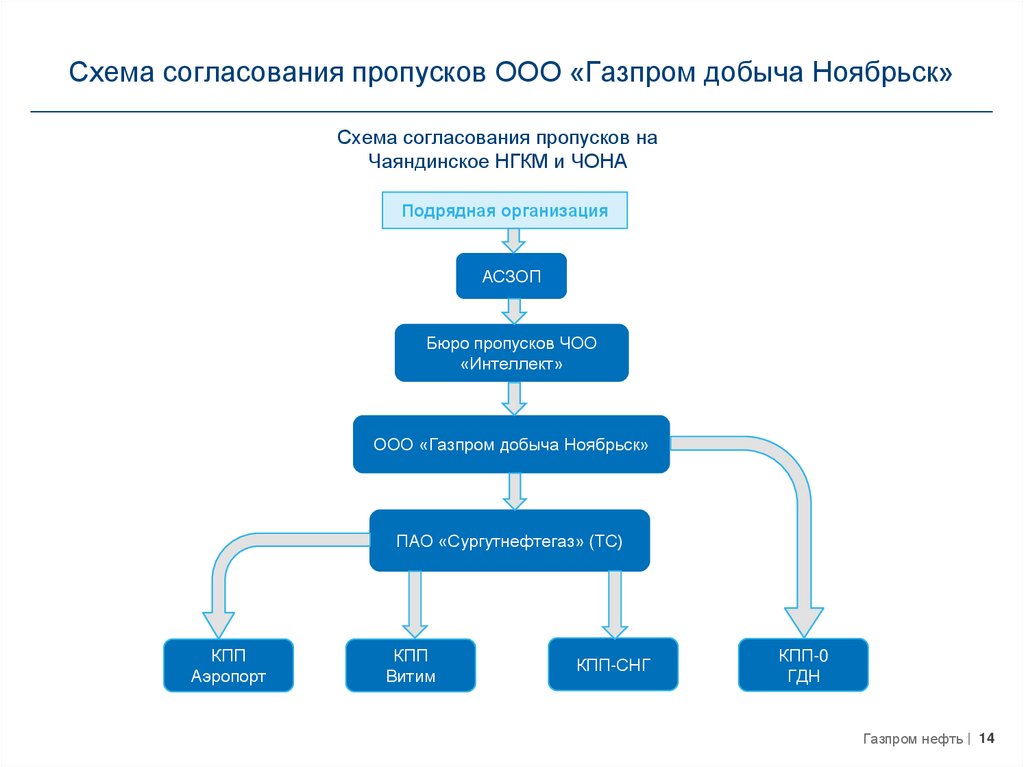 Схема согласования пропусков ООО «Газпром добыча Ноябрьск»

Схема согласования пропусков на Чаяндинское НГКМ и ЧОНА

Подрядная организация

АСЗОП

Бюро пропусков ЧОО «Интеллект»

ООО «Газпром добыча Ноябрьск»

ПАО «Сургутнефтегаз» (ТС)

КПП Аэропорт

КПП Витим

КПП-СНГ

КПП-0 ГДН

Газпром нефть | 14